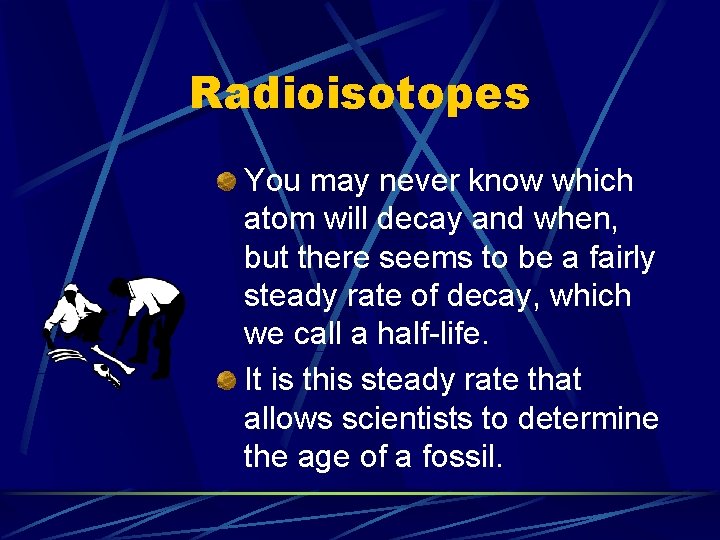 Radioisotopes

You may never know which atom will decay and when, but there seems to be a fairly steady rate of decay, which we call a half-life.

It is this steady rate that allows scientists to determine the age of a fossil.